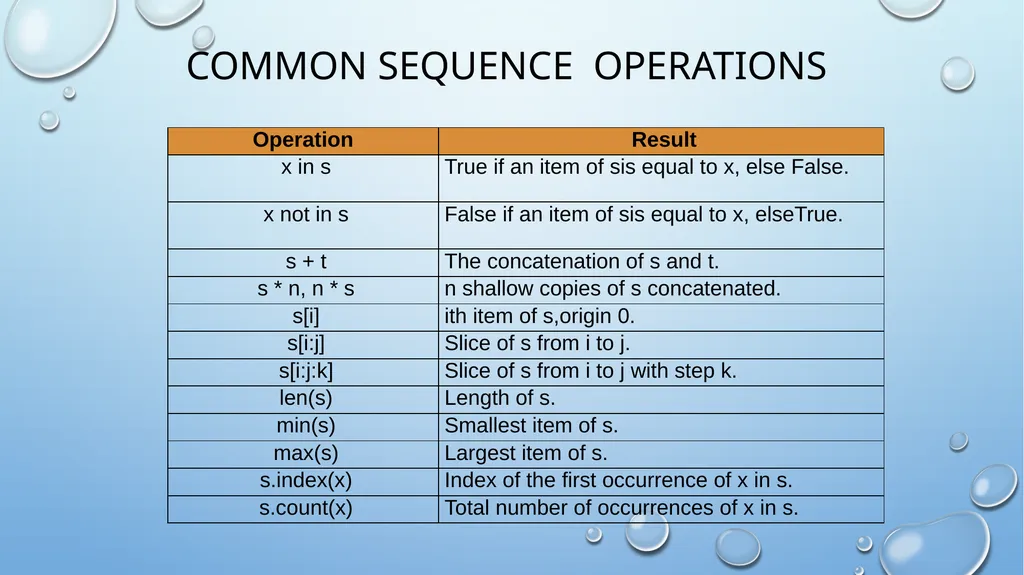 COMMON SEQUENCE  OPERATIONS

| Operation | Result |
|---|---|
| x in s | True if an item of sis equal to x, else False. |
| x not in s | False if an item of sis equal to x, elseTrue. |
| s + t | The concatenation of s and t. |
| s * n, n * s | n shallow copies of s concatenated. |
| s[i] | ith item of s,origin 0. |
| s[i:j] | Slice of s from i to j. |
| s[i:j:k] | Slice of s from i to j with step k. |
| len(s) | Length of s. |
| min(s) | Smallest item of s. |
| max(s) | Largest item of s. |
| s.index(x) | Index of the first occurrence of x in s. |
| s.count(x) | Total number of occurrences of x in s. |